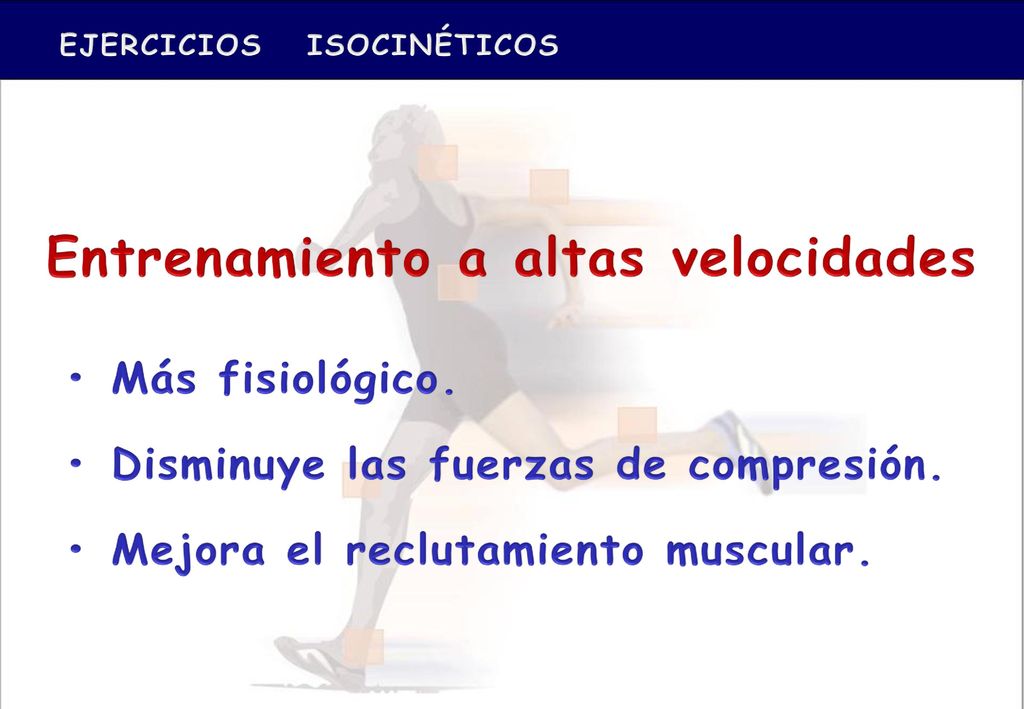 EJERCICIOS ISOCINÉTICOS

Entrenamiento a altas velocidades

• Más fisiológico.
• Disminuye las fuerzas de compresión.
• Mejora el reclutamiento muscular.